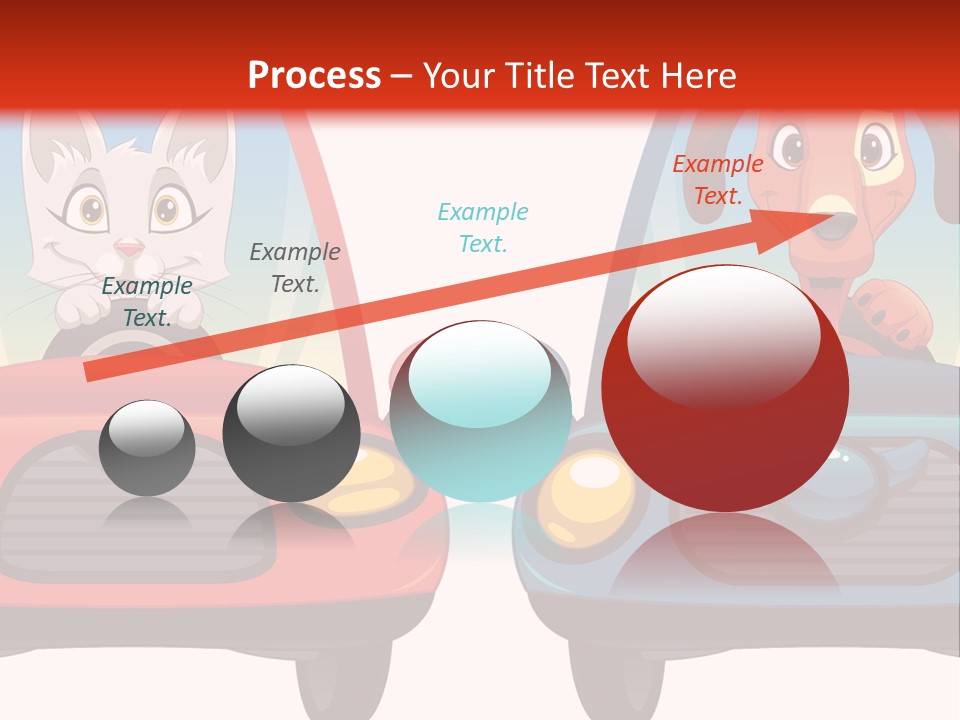 Process – Your Title Text Here

Example Text.

Example Text.

Example Text.

Example Text.